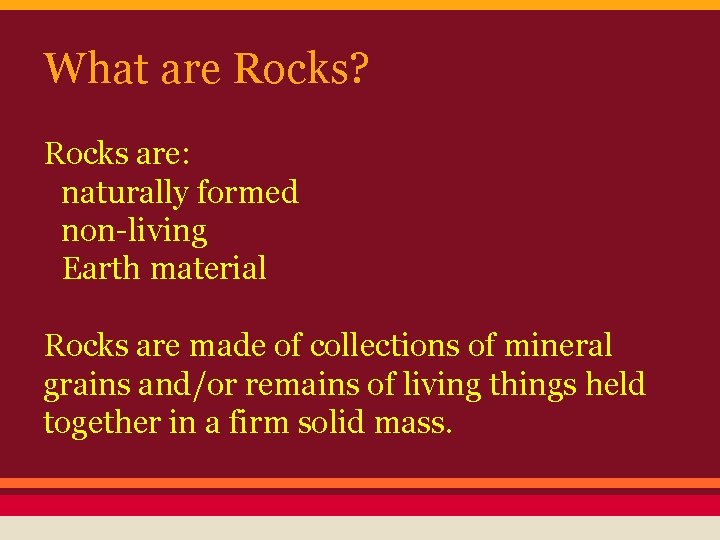 What are Rocks?

Rocks are:
naturally formed
non-living
Earth material

Rocks are made of collections of mineral grains and/or remains of living things held together in a firm solid mass.